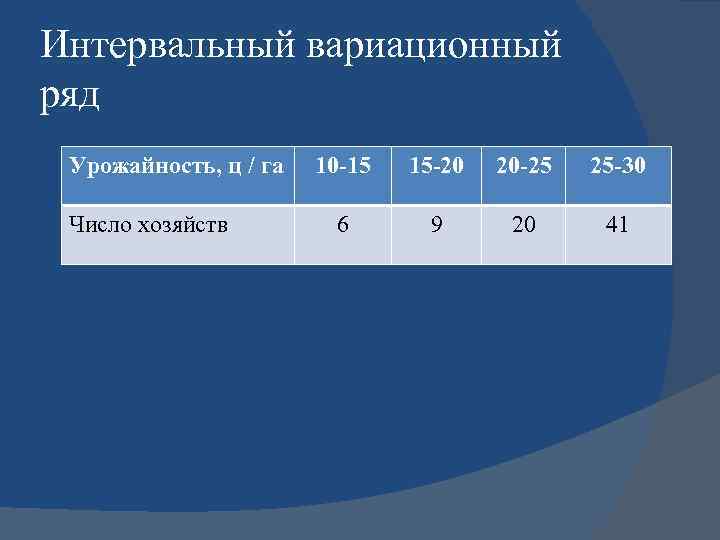 Интервальный вариационный ряд

| Урожайность, ц / га | 10-15 | 15-20 | 20-25 | 25-30 |
|---|---|---|---|---|
| Число хозяйств | 6 | 9 | 20 | 41 |